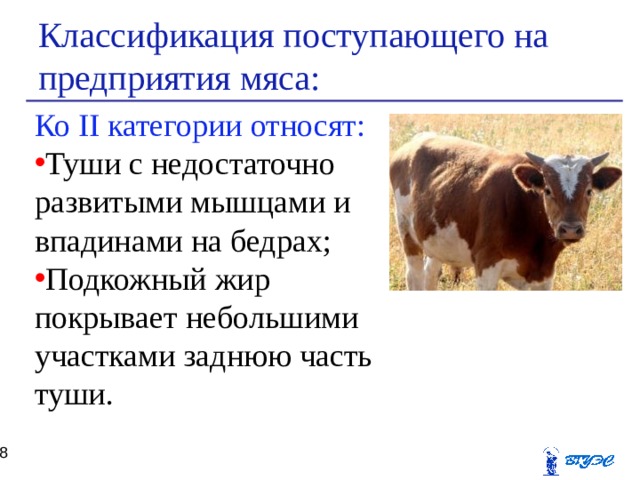 Классификация поступающего на предприятия мяса:

Ко II категории относят:

•Туши с недостаточно развитыми мышцами и впадинами на бедрах;

•Подкожный жир покрывает небольшими участками заднюю часть туши.

8

ВГУЭС